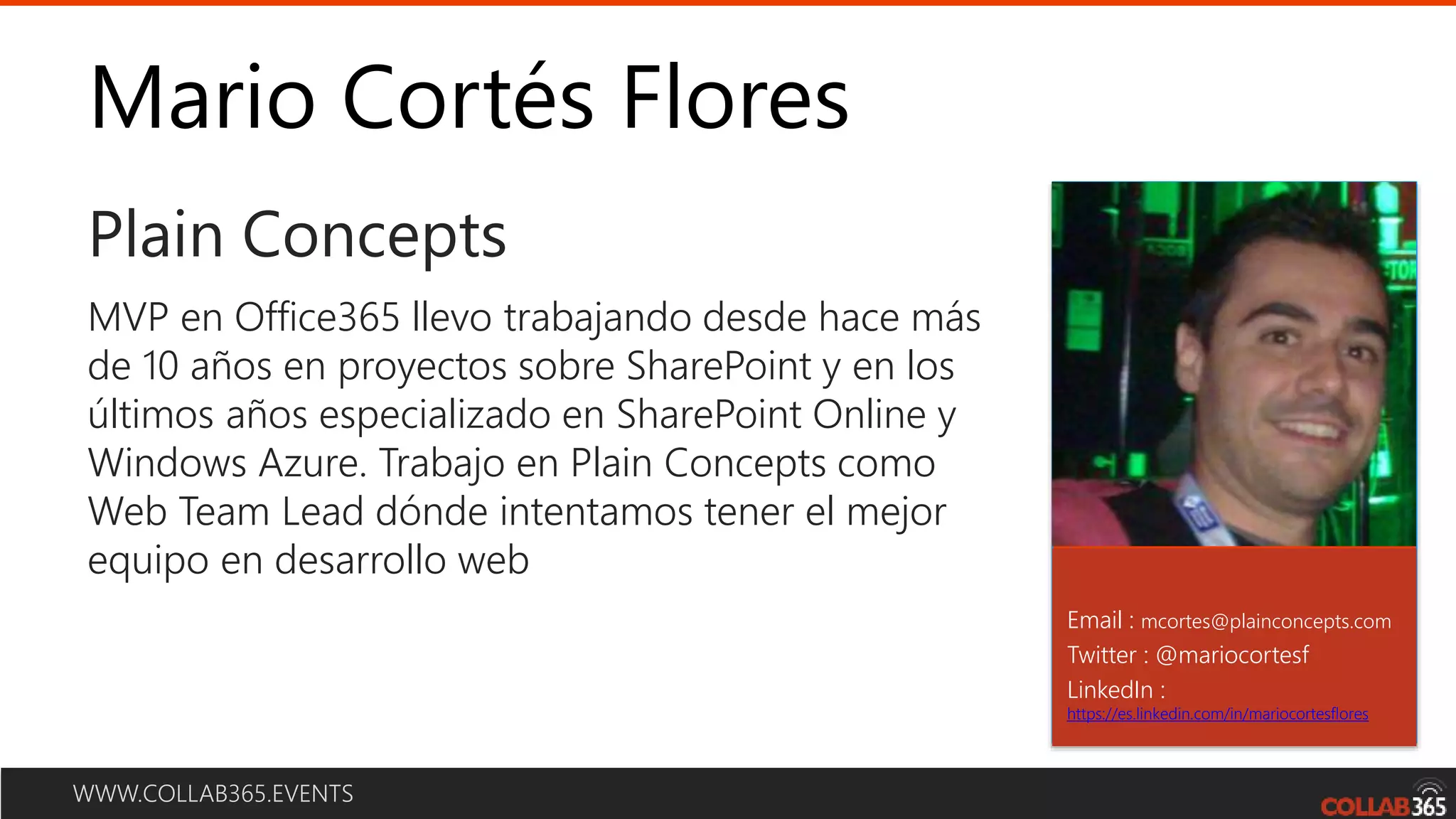 Mario Cortés Flores

Plain Concepts

MVP en Office365 llevo trabajando desde hace más de 10 años en proyectos sobre SharePoint y en los últimos años especializado en SharePoint Online y Windows Azure. Trabajo en Plain Concepts como Web Team Lead dónde intentamos tener el mejor equipo en desarrollo web

Email : mcortes@plainconcepts.com
Twitter : @mariocortesf
LinkedIn :
https://es.linkedin.com/in/mariocortesflores

WWW.COLLAB365.EVENTS

COLLAB365